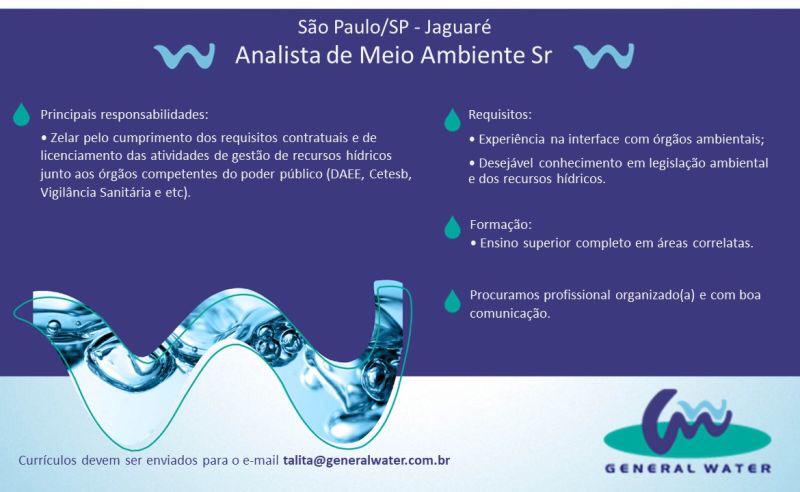 São Paulo/SP - Jaguaré

Analista de Meio Ambiente Sr

Principais responsabilidades:

• Zelar pelo cumprimento dos requisitos contratuais e de licenciamento das atividades de gestão de recursos hídricos junto aos órgãos competentes do poder público (DAEE, Cetesb, Vigilância Sanitária e etc).

Requisitos:

• Experiência na interface com órgãos ambientais;

• Desejável conhecimento em legislação ambiental e dos recursos hídricos.

Formação:

• Ensino superior completo em áreas correlatas.

Procuramos profissional organizado(a) e com boa comunicação.

Currículos devem ser enviados para o e-mail talita@generalwater.com.br

GENERAL WATER